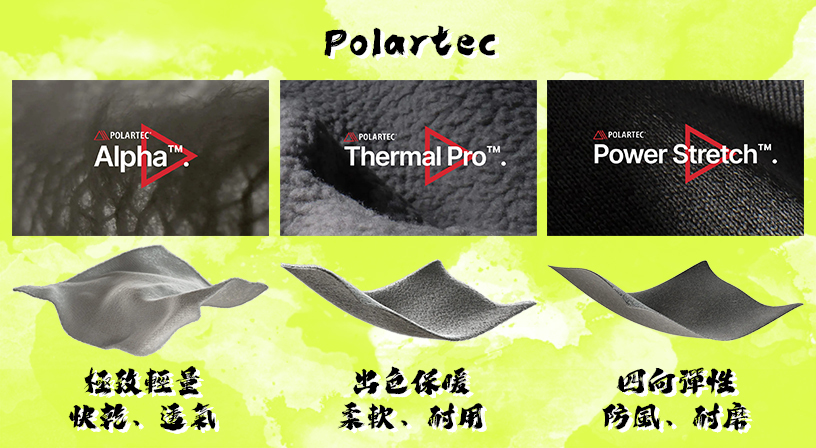 Polartec

POLARTEC
Alpha™.

POLARTEC
Thermal Pro™.

POLARTEC
Power Stretch™.

極致輕量
快乾、透氣

出色保暖
柔軟、耐用

四向彈性
防風、耐磨